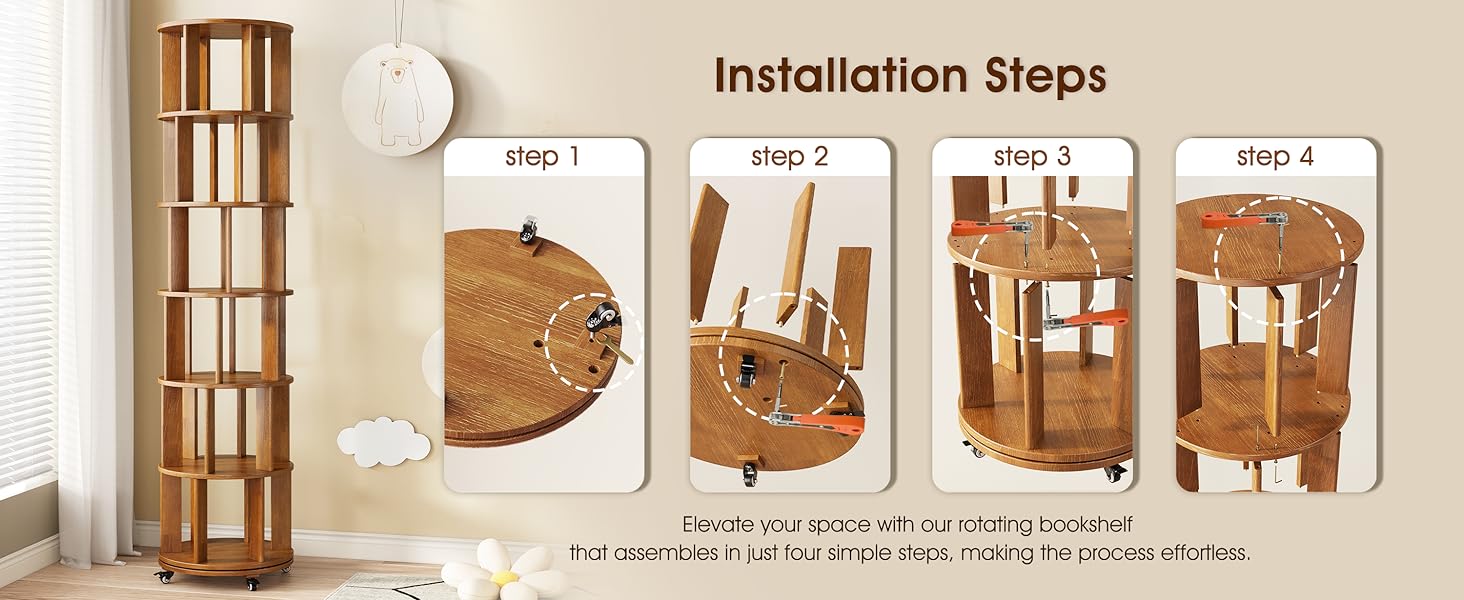 Installation Steps

step 1

step 2

step 3

step 4

Elevate your space with our rotating bookshelf that assembles in just four simple steps, making the process effortless.